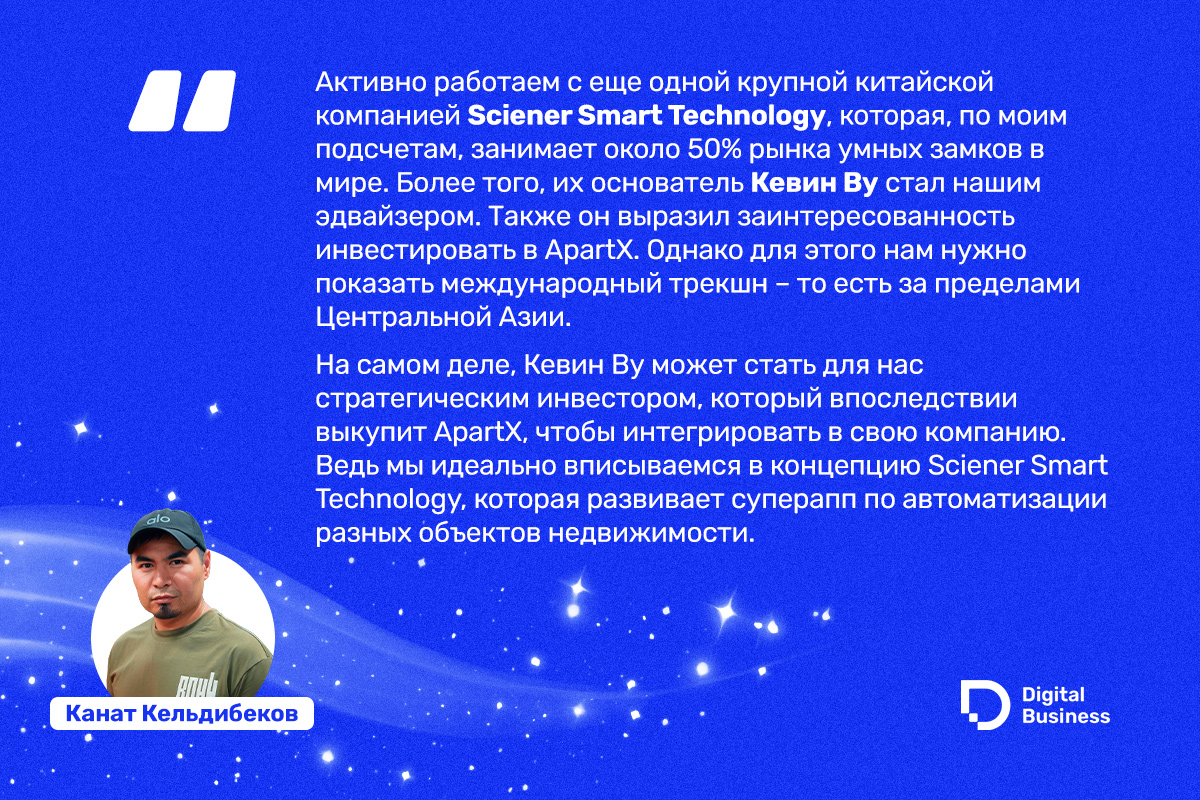 Активно работаем с еще одной крупной китайской компанией Sciener Smart Technology, которая, по моим подсчетам, занимает около 50% рынка умных замков в мире. Более того, их основатель Кевин Ву стал нашим эдвайзером. Также он выразил заинтересованность инвестировать в ApartX. Однако для этого нам нужно показать международный трекшн – то есть за пределами Центральной Азии.

На самом деле, Кевин Ву может стать для нас стратегическим инвестором, который впоследствии выкупит ApartX, чтобы интегрировать в свою компанию. Ведь мы идеально вписываемся в концепцию Sciener Smart Technology, которая развивает суперапп по автоматизации разных объектов недвижимости.

alo

Канат Кельдибеков

Digital Business